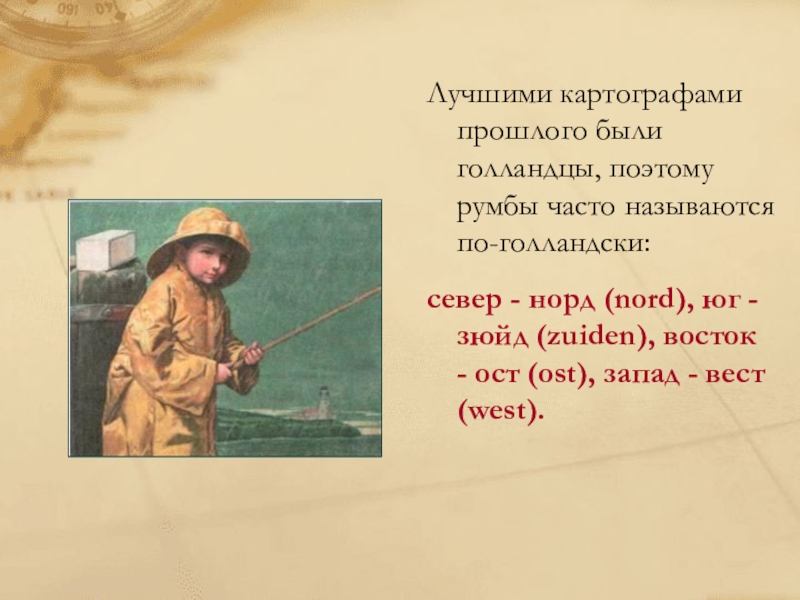 Лучшими картографами прошлого были голландцы, поэтому румбы часто называются по-голландски:

север - норд (nord), юг - зюйд (zuiden), восток - ост (ost), запад - вест (west).